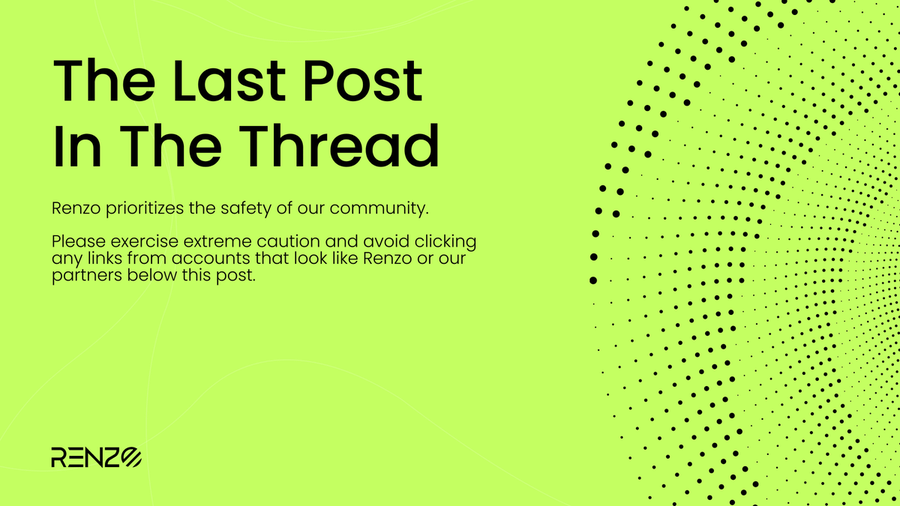 The Last Post In The Thread

Renzo prioritizes the safety of our community.

Please exercise extreme caution and avoid clicking any links from accounts that look like Renzo or our partners below this post.

RENZO